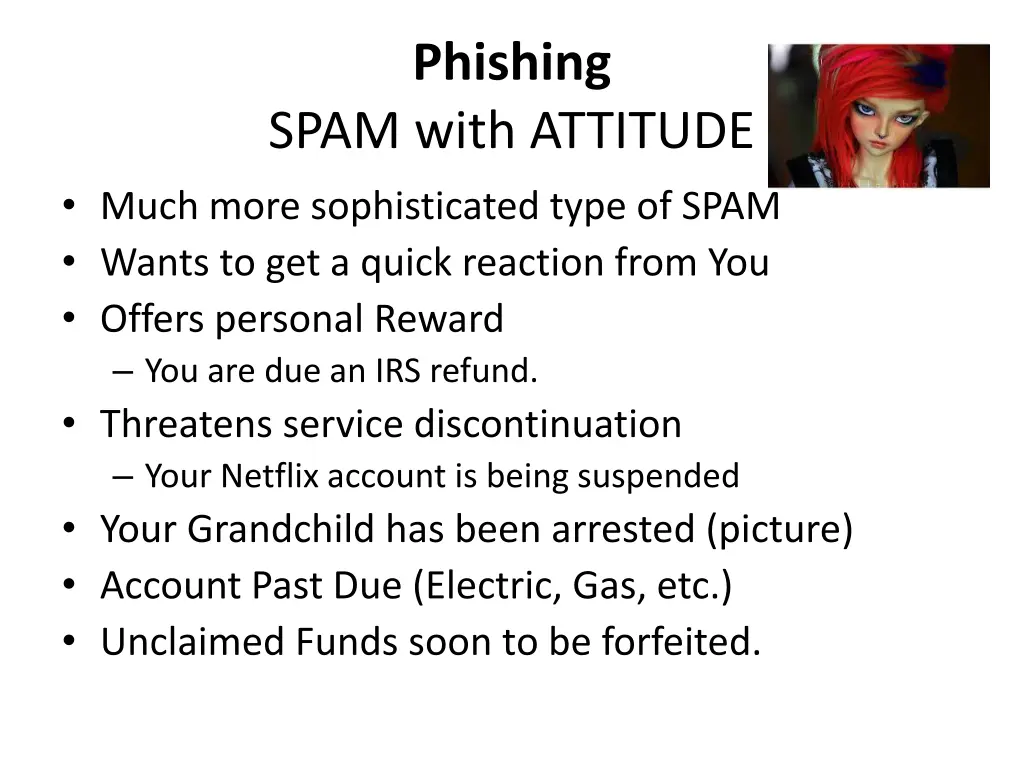 Phishing
SPAM with ATTITUDE

• Much more sophisticated type of SPAM
• Wants to get a quick reaction from You
• Offers personal Reward
– You are due an IRS refund.
• Threatens service discontinuation
– Your Netflix account is being suspended
• Your Grandchild has been arrested (picture)
• Account Past Due (Electric, Gas, etc.)
• Unclaimed Funds soon to be forfeited.